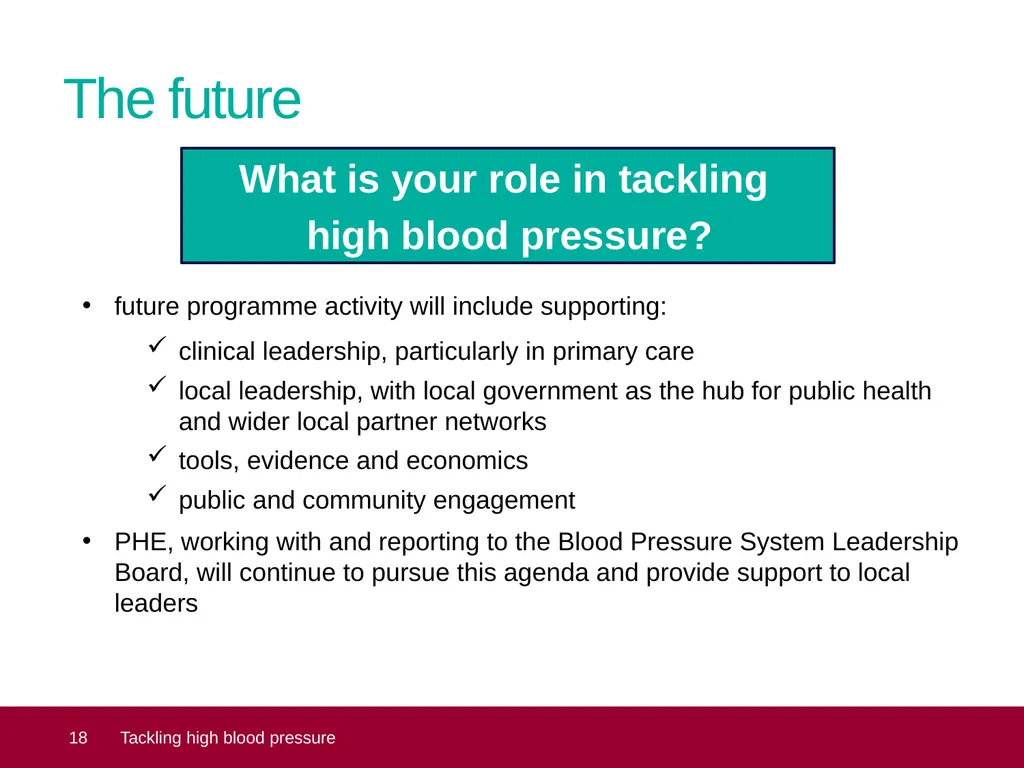 The future

What is your role in tackling high blood pressure?

• future programme activity will include supporting:
  ✓ clinical leadership, particularly in primary care
  ✓ local leadership, with local government as the hub for public health and wider local partner networks
  ✓ tools, evidence and economics
  ✓ public and community engagement
• PHE, working with and reporting to the Blood Pressure System Leadership Board, will continue to pursue this agenda and provide support to local leaders

18 Tackling high blood pressure